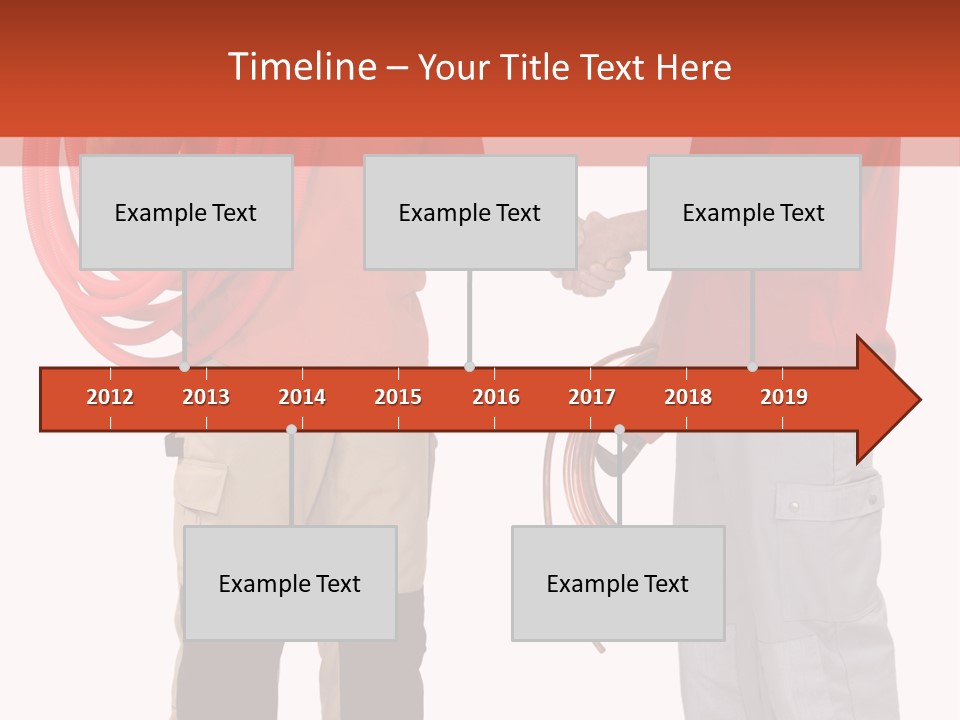 Timeline – Your Title Text Here

Example Text

Example Text

Example Text

2012 2013 2014 2015 2016 2017 2018 2019

Example Text

Example Text